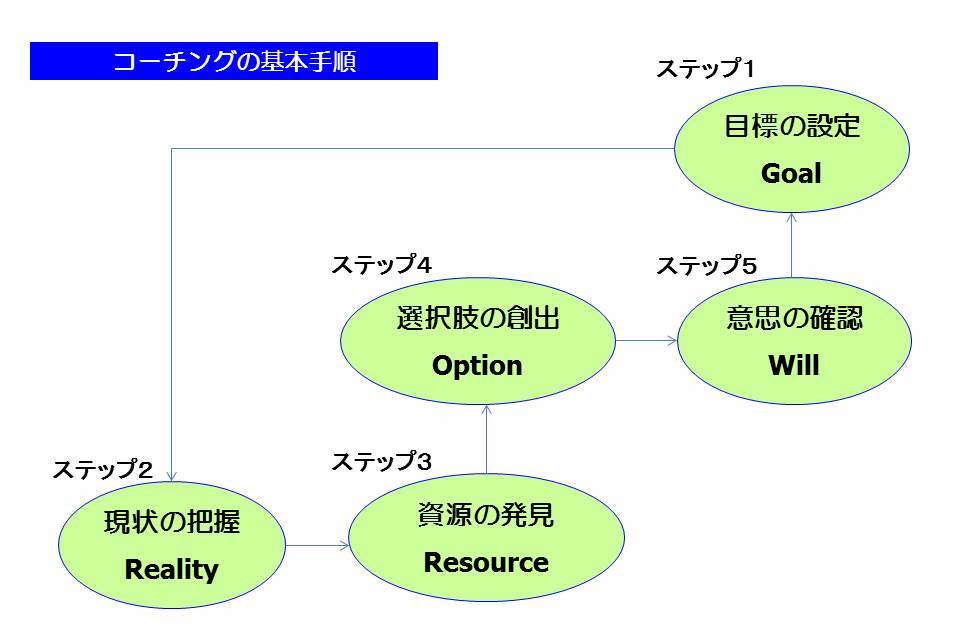 コーチングの基本手順

ステップ1
目標の設定
Goal

ステップ2
現状の把握
Reality

ステップ3
資源の発見
Resource

ステップ4
選択肢の創出
Option

ステップ5
意思の確認
Will